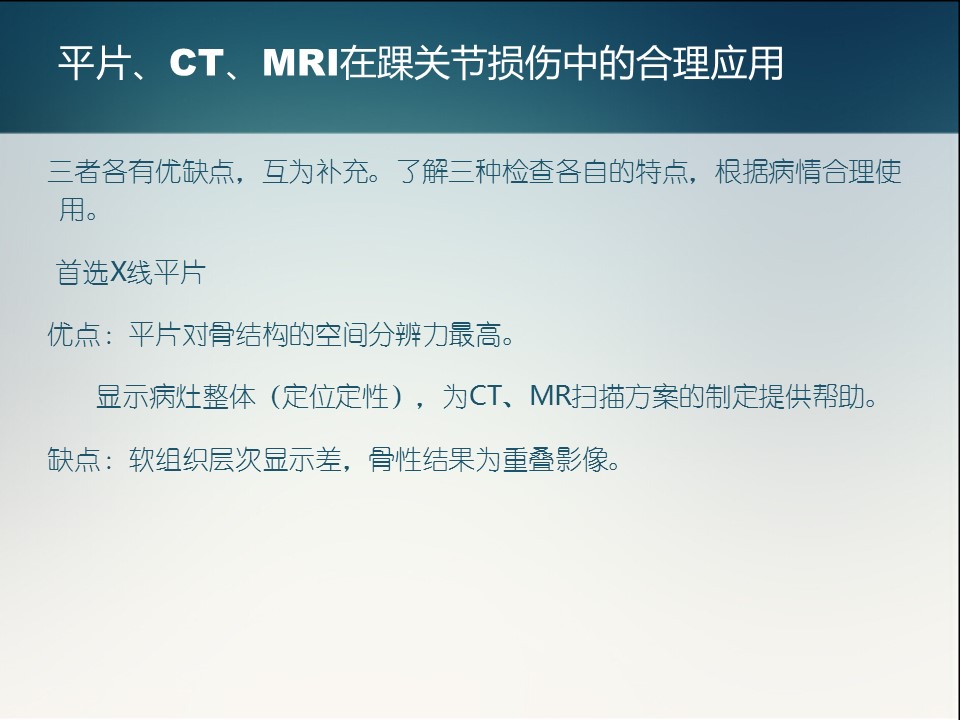 平片、CT、MRI在踝关节损伤中的合理应用

三者各有优缺点，互为补充。了解三种检查各自的特点，根据病情合理使用。

首选X线平片

优点：平片对骨结构的空间分辨力最高。

显示病灶整体（定位定性），为CT、MR扫描方案的制定提供帮助。

缺点：软组织层次显示差，骨性结果为重叠影像。